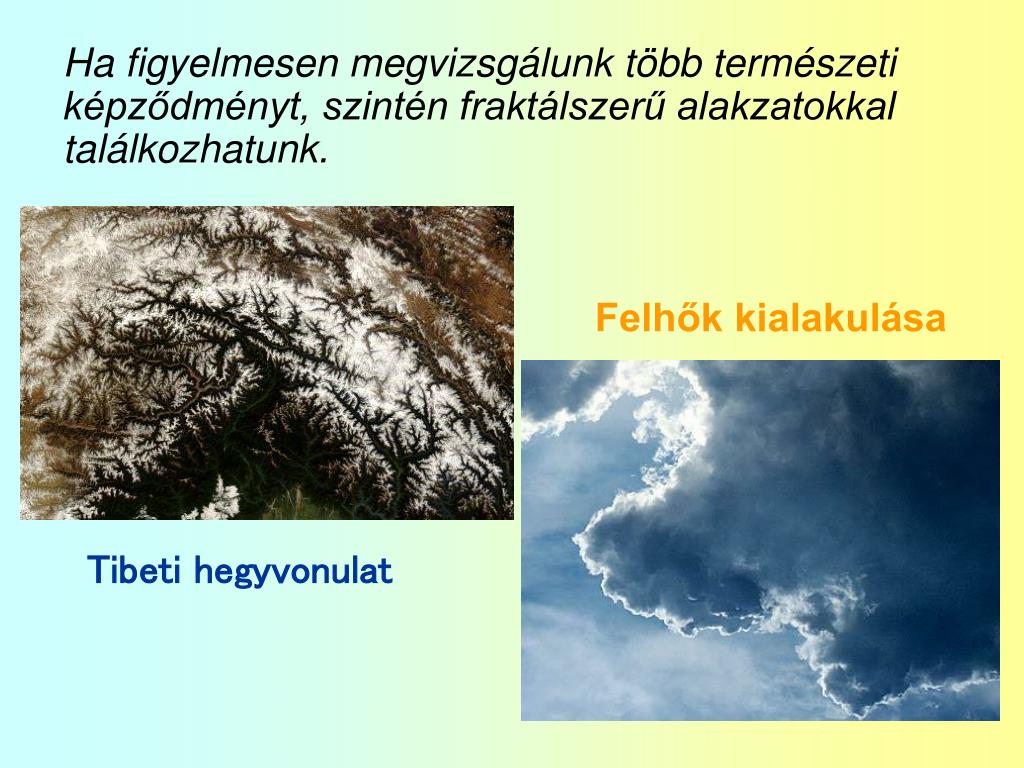 Ha figyelmesen megvizsgálunk több természeti képződményt, szintén fraktálszerű alakzatokkal találkozhatunk.

Felhők kialakulása

Tibeti hegyvonulat